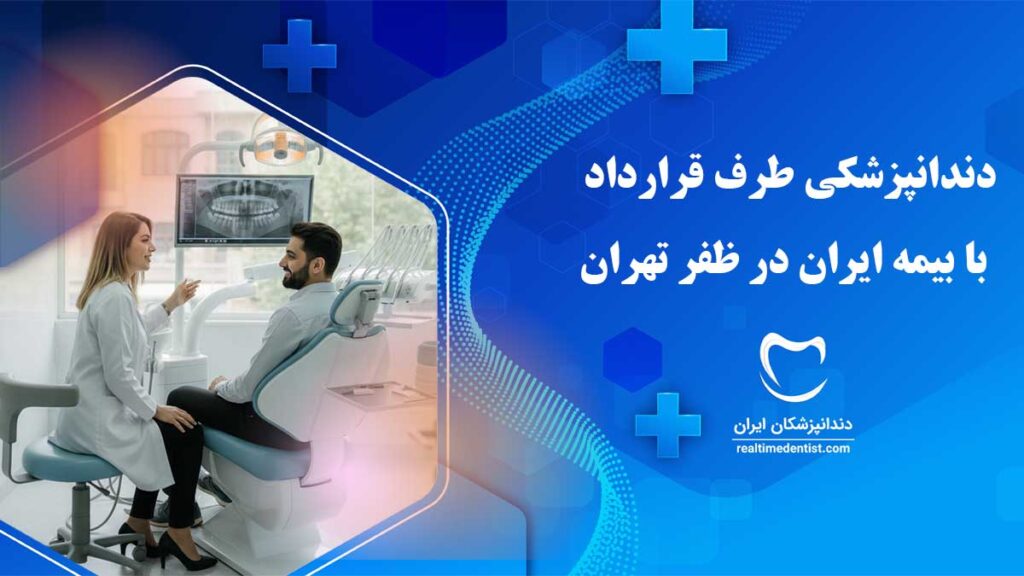 دندانپزشکی طرف قرارداد
با بیمه ایران در ظفر تهران

دندانپزشکان ایران
realtimedentist.com